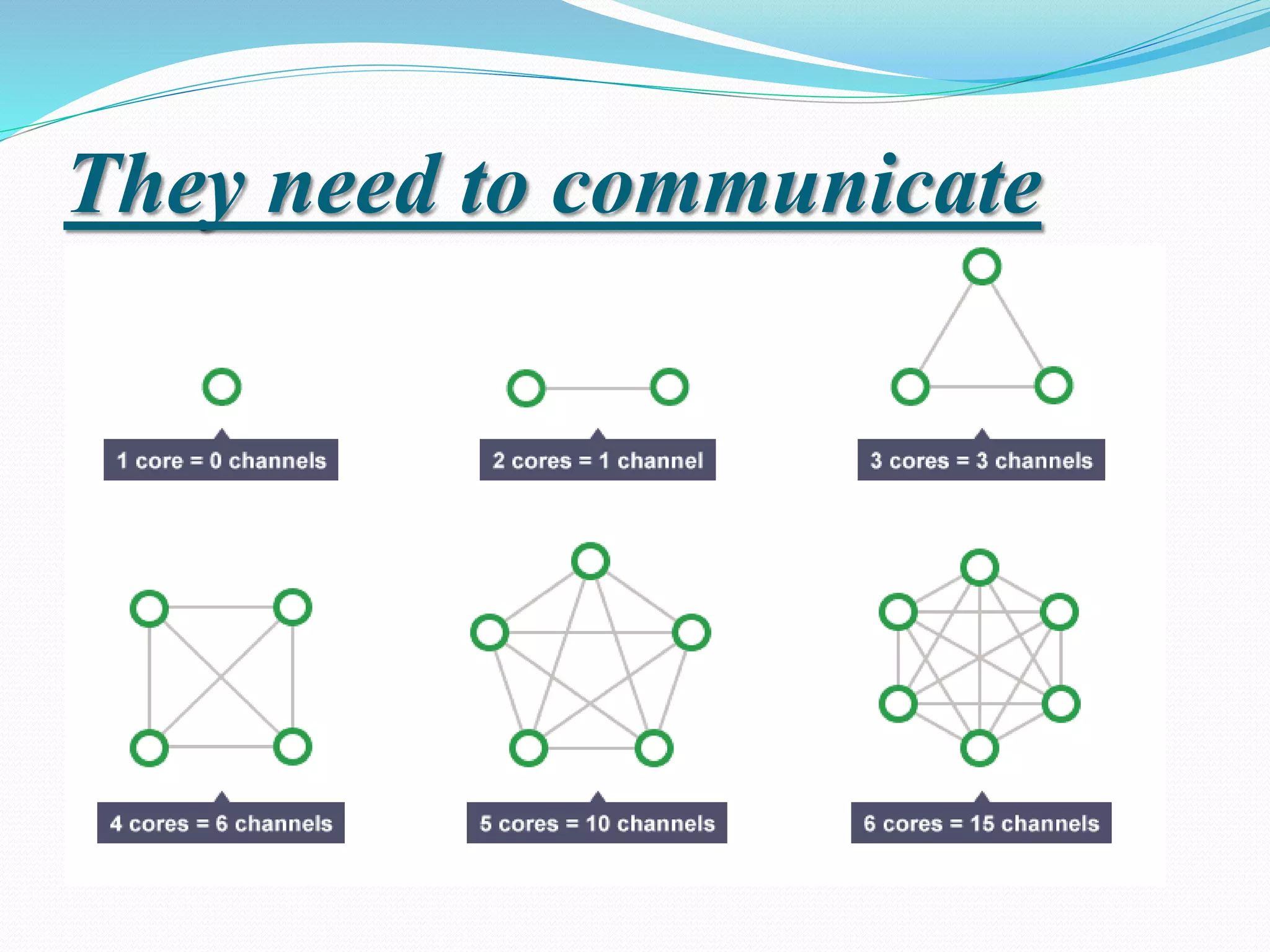 They need to communicate

1 core = 0 channels

2 cores = 1 channel

3 cores = 3 channels

4 cores = 6 channels

5 cores = 10 channels

6 cores = 15 channels